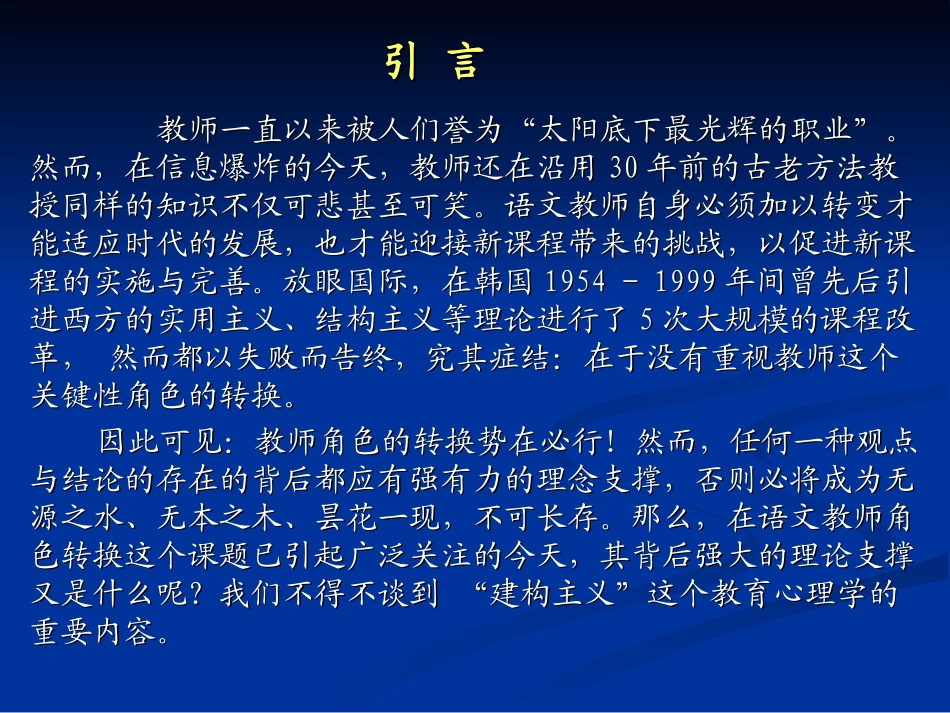 引 言

教师一直以来被人们誉为“太阳底下最光辉的职业”。然而，在信息爆炸的今天，教师还在沿用 30 年前的古老方法教授同样的知识不仅可悲甚至可笑。语文教师自身必须加以转变才能适应时代的发展，也才能迎接新课程带来的挑战，以促进新课程的实施与完善。放眼国际，在韩国 1954 - 1999 年间曾先后引进西方的实用主义、结构主义等理论进行了 5 次大规模的课程改革， 然而都以失败而告终，究其症结：在于没有重视教师这个关键性角色的转换。

因此可见：教师角色的转换势在必行！然而，任何一种观点与结论的存在的背后都应有强有力的理念支撑，否则必将成为无源之水、无本之木、昙花一现，不可长存。那么，在语文教师角色转换这个课题已引起广泛关注的今天，其背后强大的理论支撑又是什么呢？我们不得不谈到 “建构主义”这个教育心理学的重要内容。